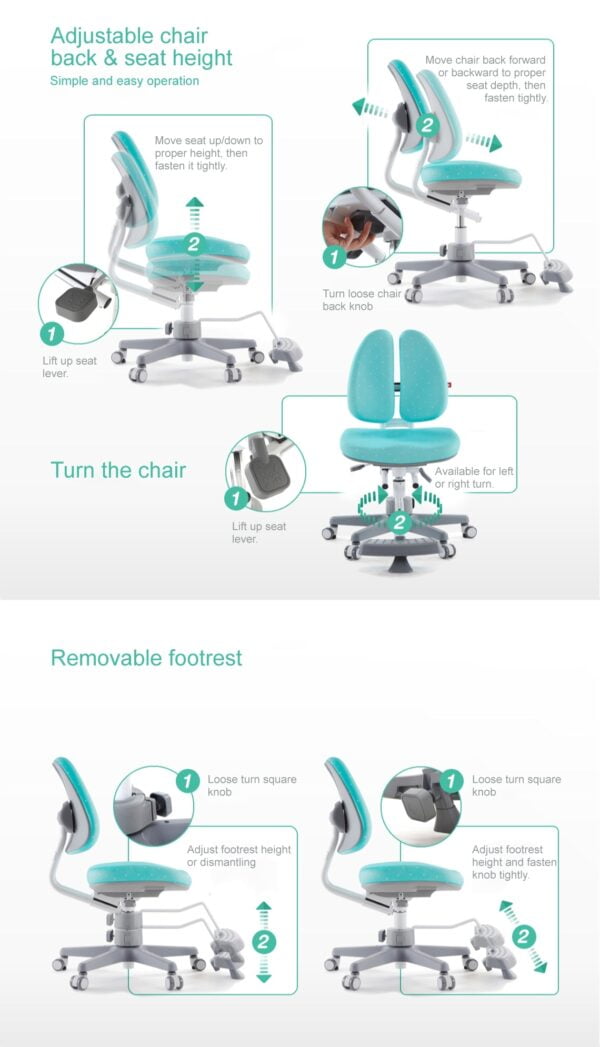 Adjustable chair back & seat height

Simple and easy operation

Move seat up/down to proper height, then fasten it tightly.

2

1

Lift up seat lever.

Move chair back forward or backward to proper seat depth, then fasten tightly.

2

1

Turn loose chair back knob

Turn the chair

1

Lift up seat lever.

Available for left or right turn.

2

Removable footrest

1

Loose turn square knob

Adjust footrest height or dismantling

2

1

Loose turn square knob

Adjust footrest height and fasten knob tightly.

2